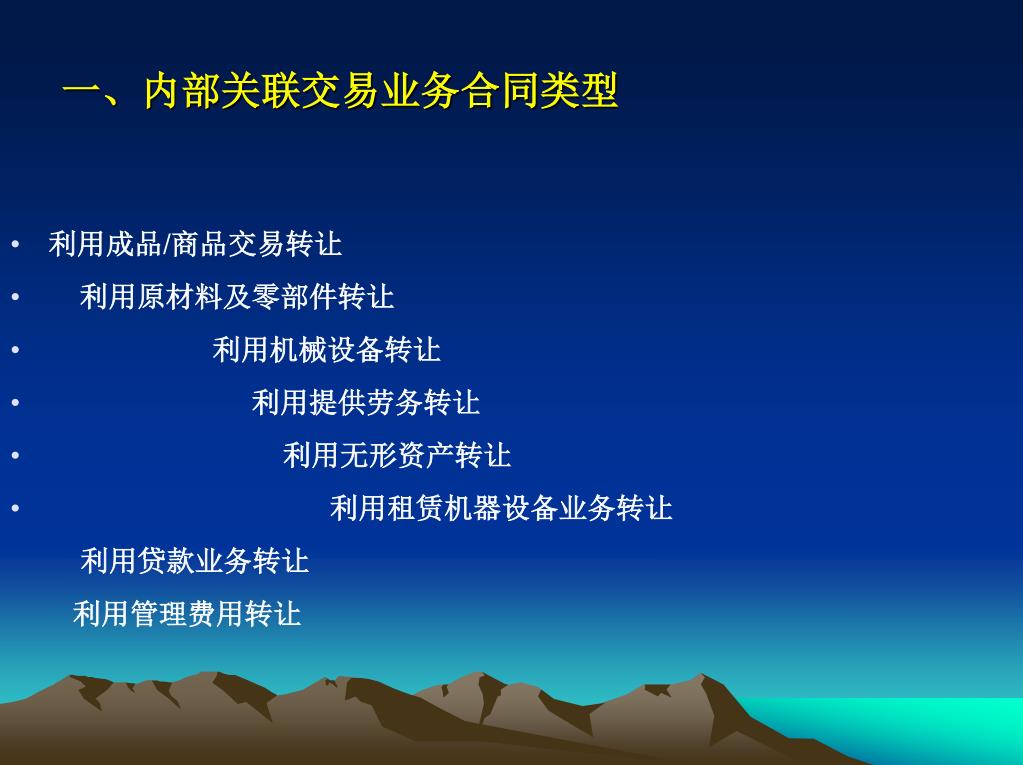 一、内部关联交易业务合同类型

• 利用成品/商品交易转让
• 利用原材料及零部件转让
• 利用机械设备转让
• 利用提供劳务转让
• 利用无形资产转让
• 利用租赁机器设备业务转让
利用贷款业务转让
利用管理费用转让